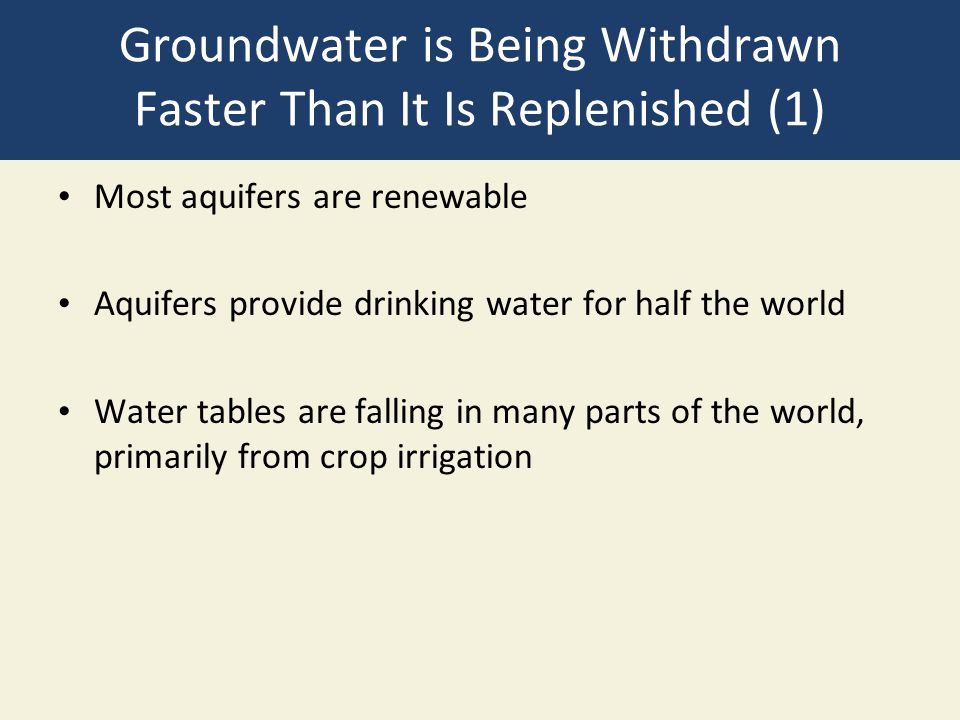 Groundwater is Being Withdrawn Faster Than It Is Replenished (1)

• Most aquifers are renewable

• Aquifers provide drinking water for half the world

• Water tables are falling in many parts of the world, primarily from crop irrigation